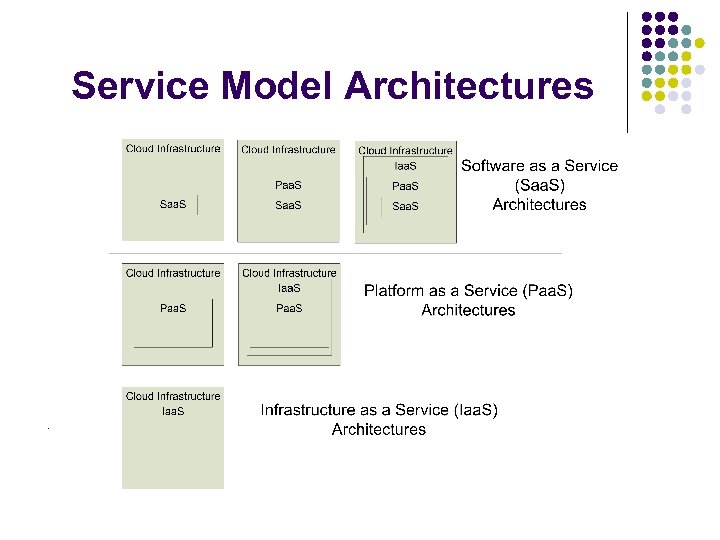 Service Model Architectures

Cloud Infrastructure

SaaS

Cloud Infrastructure

PaaS

SaaS

Cloud Infrastructure

IaaS

PaaS

SaaS

Software as a Service (SaaS) Architectures

Cloud Infrastructure

PaaS

Cloud Infrastructure

IaaS

PaaS

Platform as a Service (PaaS) Architectures

Cloud Infrastructure

IaaS

Infrastructure as a Service (IaaS) Architectures